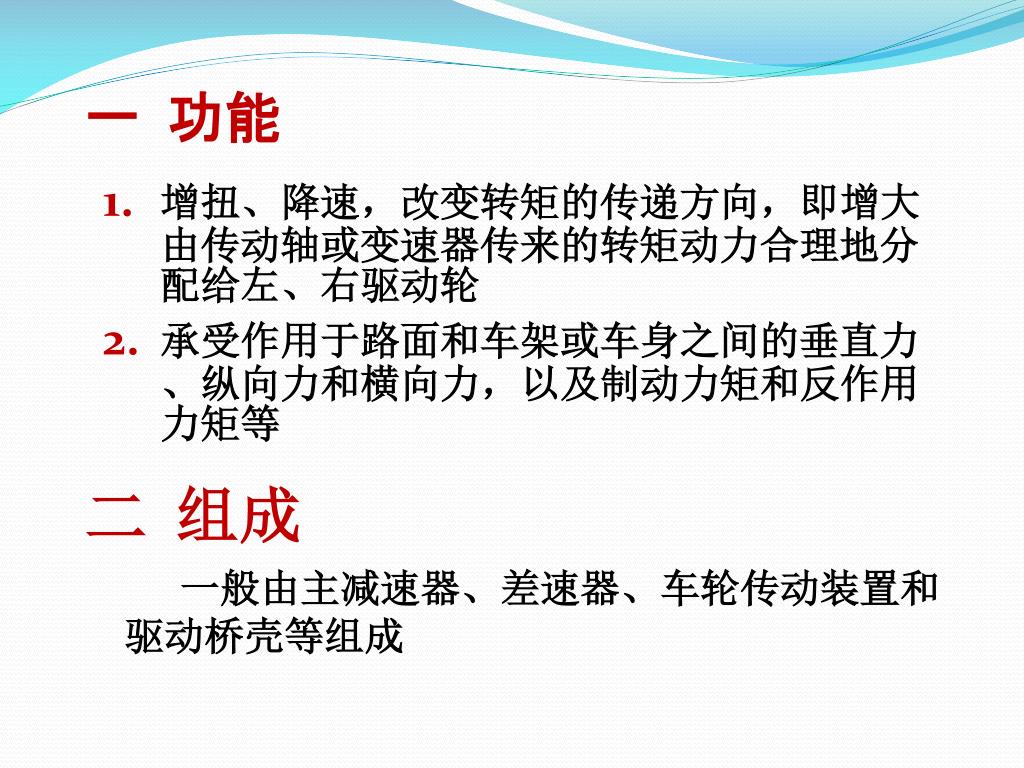 一 功能

1. 增扭、降速，改变转矩的传递方向，即增大由传动轴或变速器传来的转矩动力合理地分配给左、右驱动轮

2. 承受作用于路面和车架或车身之间的垂直力、纵向力和横向力，以及制动力矩和反作用力矩等

二 组成

一般由主减速器、差速器、车轮传动装置和驱动桥壳等组成